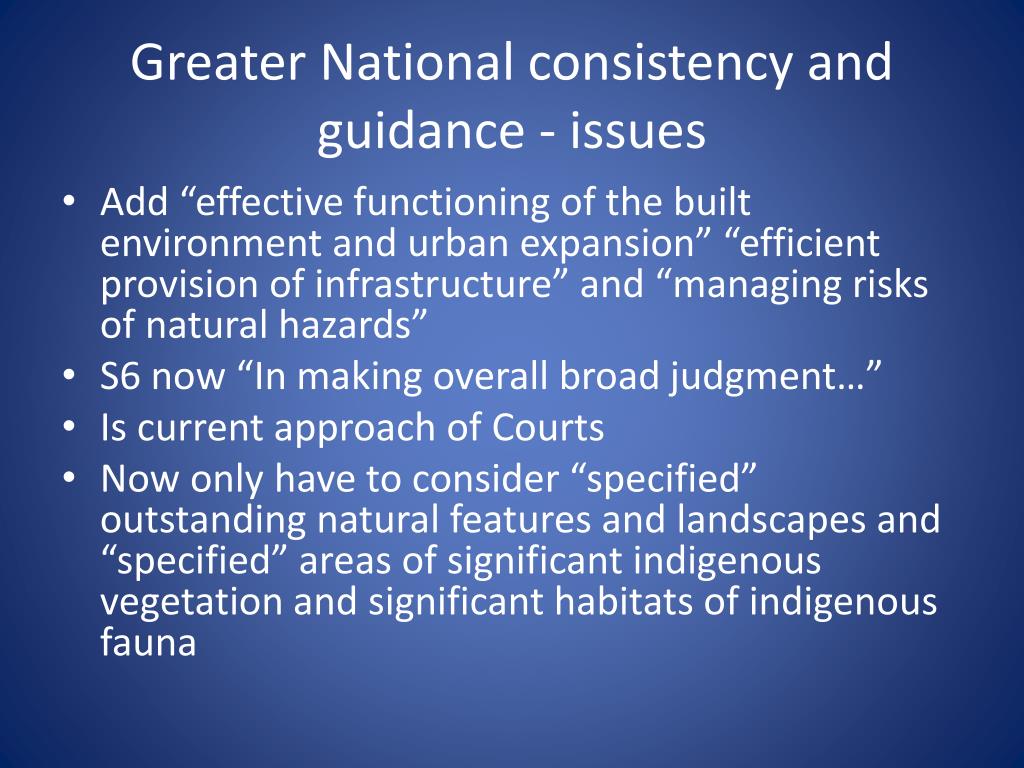 Greater National consistency and guidance - issues

• Add “effective functioning of the built environment and urban expansion” “efficient provision of infrastructure” and “managing risks of natural hazards”
• S6 now “In making overall broad judgment…”
• Is current approach of Courts
• Now only have to consider “specified” outstanding natural features and landscapes and “specified” areas of significant indigenous vegetation and significant habitats of indigenous fauna